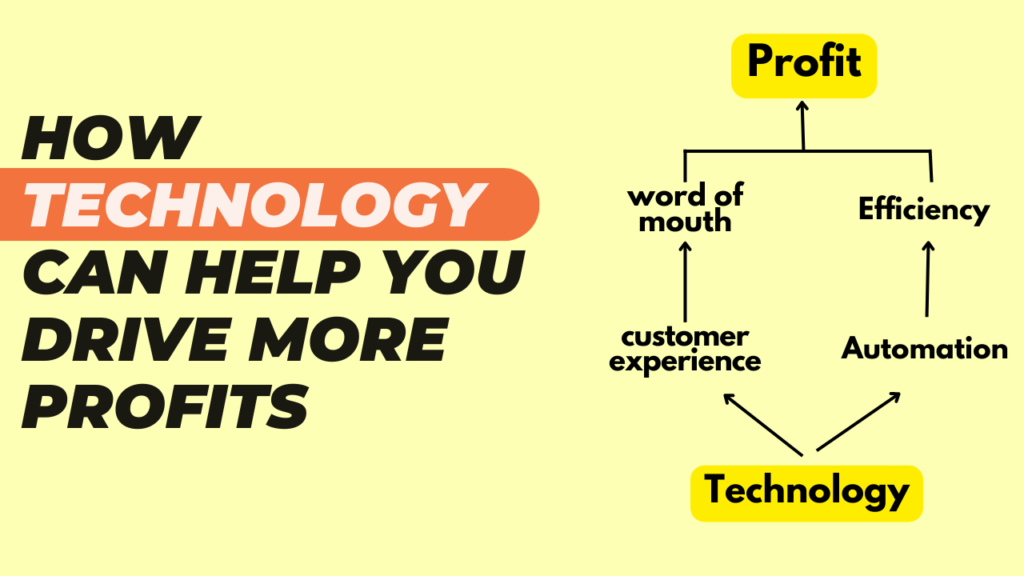 HOW TECHNOLOGY CAN HELP YOU DRIVE MORE PROFITS

Profit

word of mouth

Efficiency

customer experience

Automation

Technology